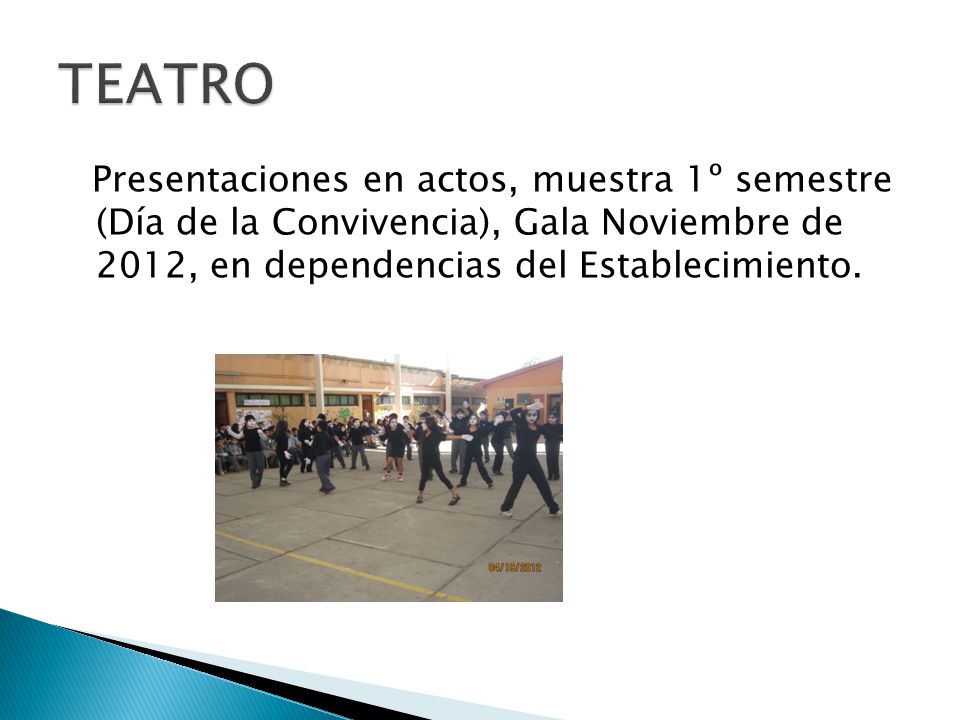 TEATRO

Presentaciones en actos, muestra 1º semestre (Día de la Convivencia), Gala Noviembre de 2012, en dependencias del Establecimiento.

04/19/2012